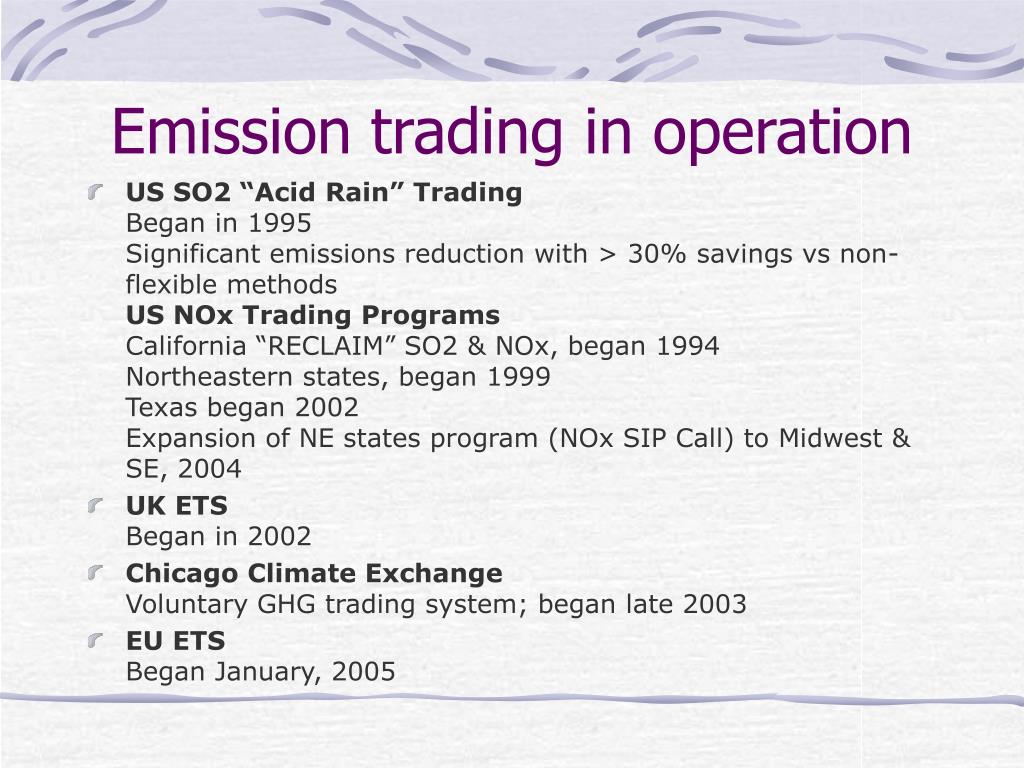 Emission trading in operation

US SO2 “Acid Rain” Trading
Began in 1995
Significant emissions reduction with > 30% savings vs non-flexible methods
US NOx Trading Programs
California “RECLAIM” SO2 & NOx, began 1994
Northeastern states, began 1999
Texas began 2002
Expansion of NE states program (NOx SIP Call) to Midwest & SE, 2004

UK ETS
Began in 2002

Chicago Climate Exchange
Voluntary GHG trading system; began late 2003

EU ETS
Began January, 2005